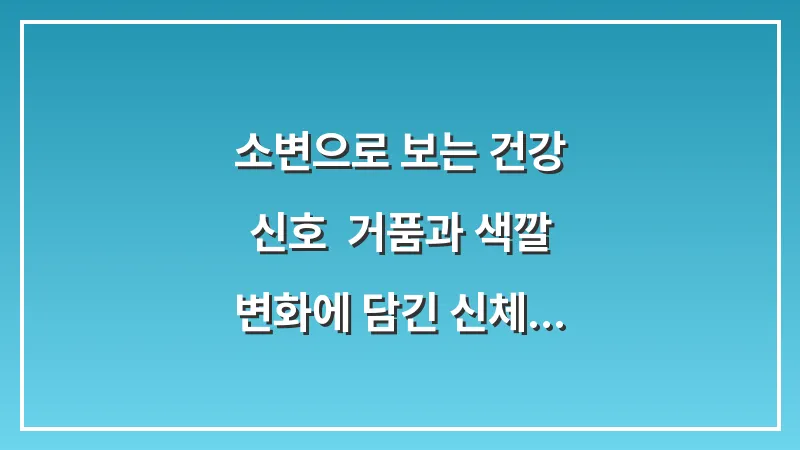 소변으로 보는 건강 신호  거품과 색깔 변화에 담긴 신체...